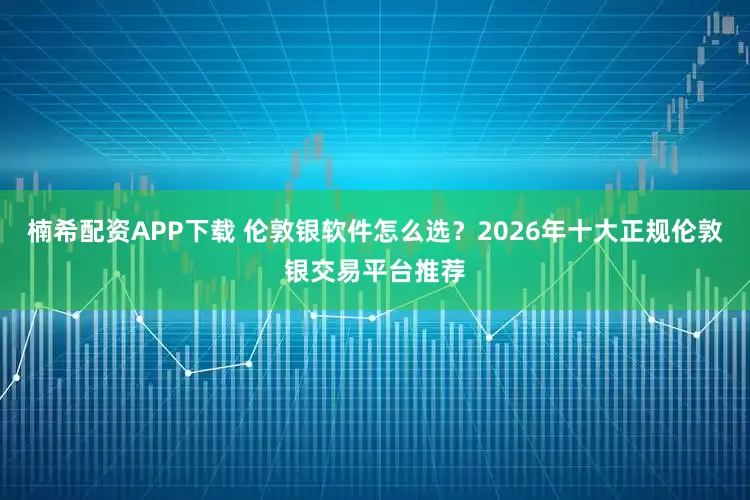 楠希配资APP下载 伦敦银软件怎么选？2026年十大正规伦敦银交易平台推荐